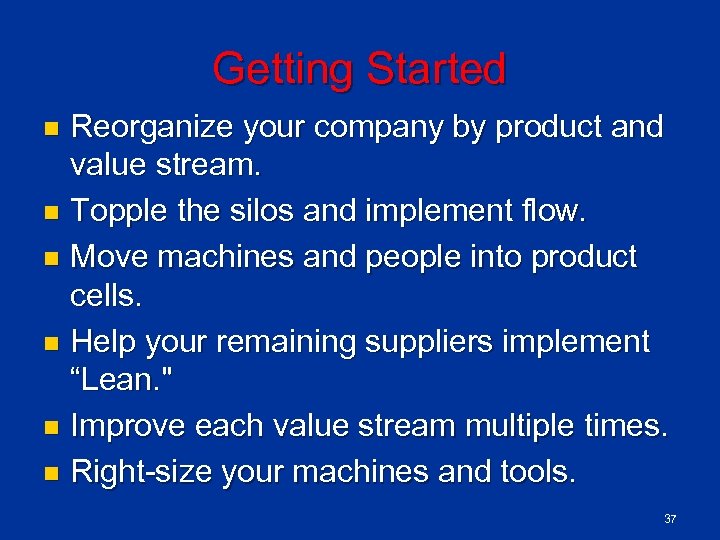 Getting Started

- Reorganize your company by product and value stream.
- Topple the silos and implement flow.
- Move machines and people into product cells.
- Help your remaining suppliers implement “Lean."
- Improve each value stream multiple times.
- Right-size your machines and tools.

37